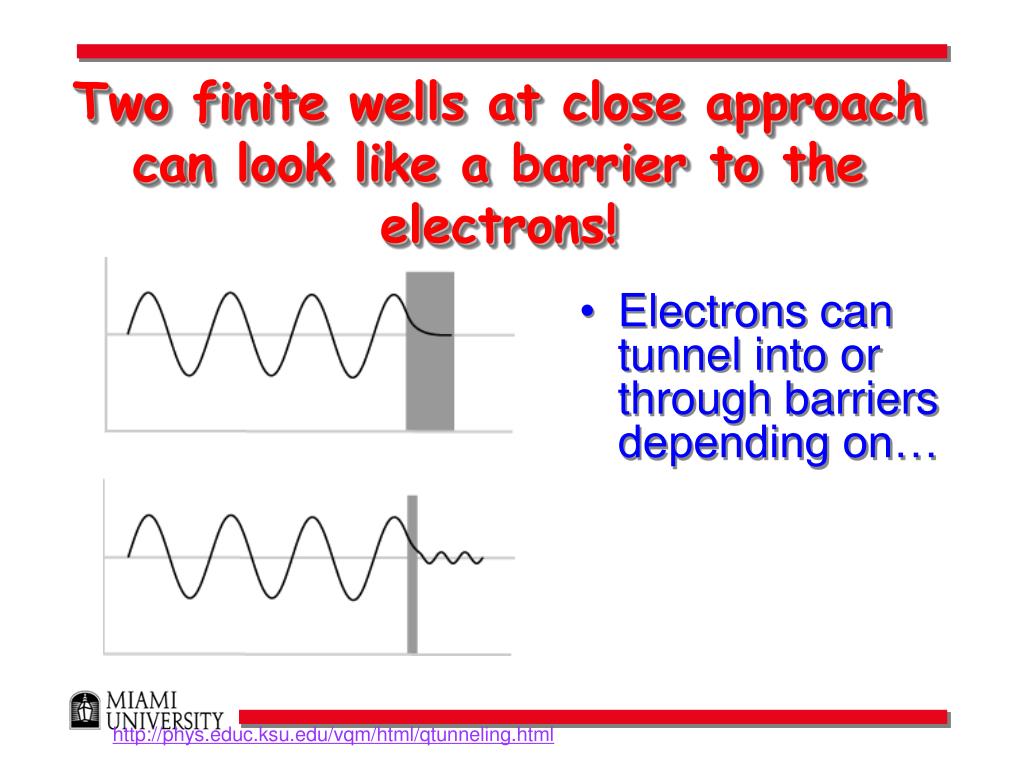 Two finite wells at close approach can look like a barrier to the electrons!

• Electrons can tunnel into or through barriers depending on…

MIAMI UNIVERSITY

http://phys.educ.ksu.edu/vqm/html/qtunneling.html